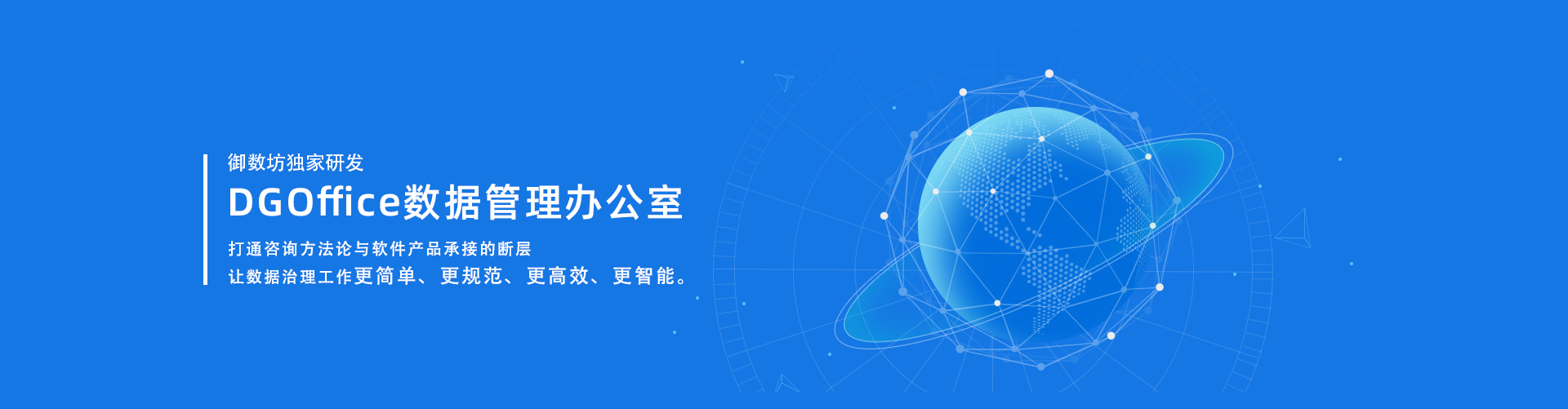 御数坊独家研发

DGOffice数据管理办公室

打通咨询方法论与软件产品承接的断层

让数据治理工作更简单、更规范、更高效、更智能。